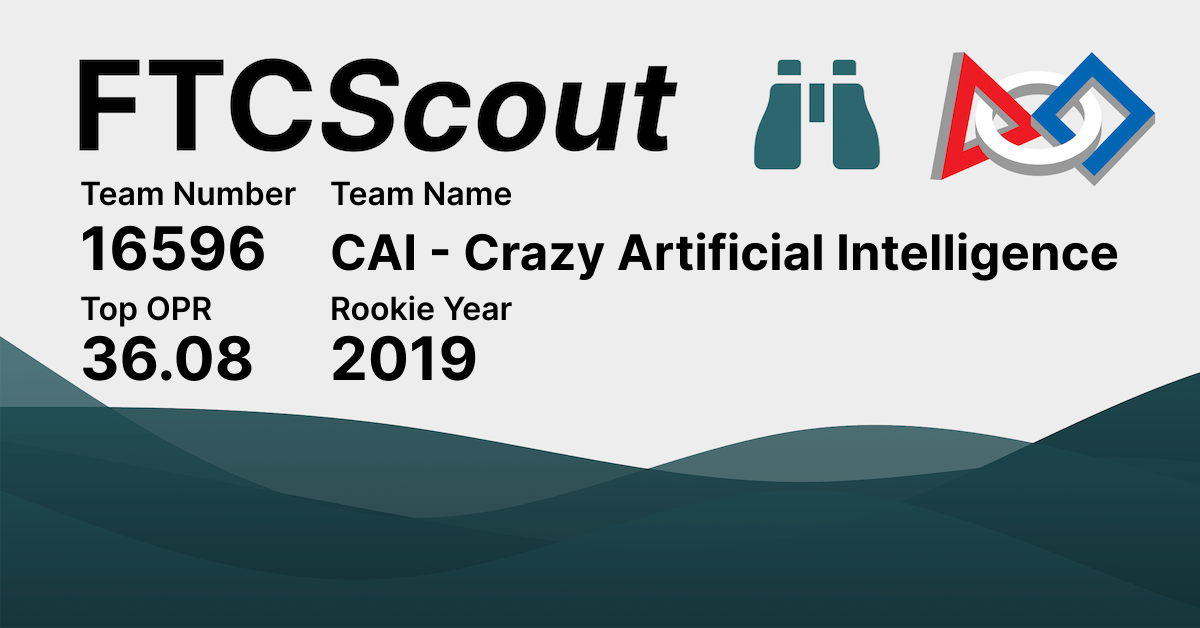 FTCScout

Team Number
16596

Team Name
CAI - Crazy Artificial Intelligence

Top OPR
36.08

Rookie Year
2019